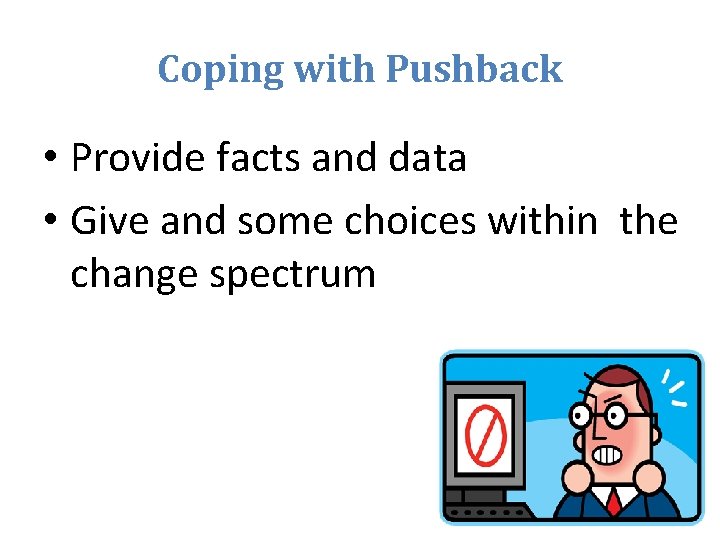 Coping with Pushback

• Provide facts and data
• Give and some choices within the change spectrum